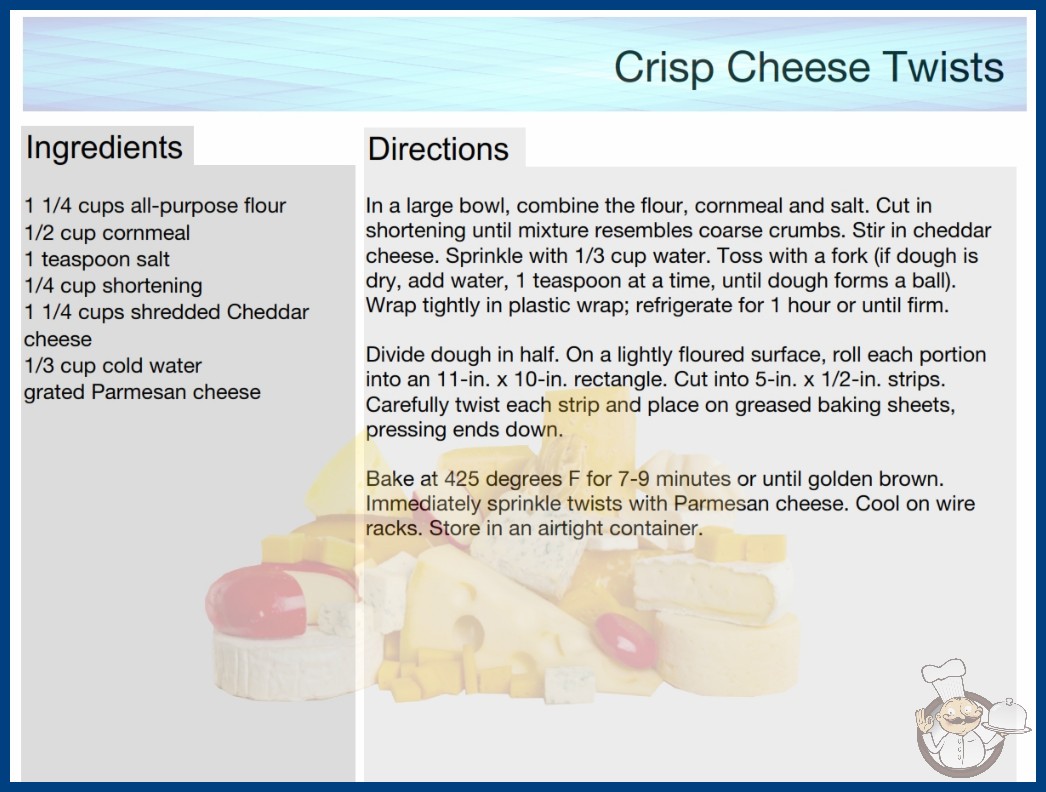 Crisp Cheese Twists

Ingredients

1 1/4 cups all-purpose flour
1/2 cup cornmeal
1 teaspoon salt
1/4 cup shortening
1 1/4 cups shredded Cheddar cheese
1/3 cup cold water
grated Parmesan cheese

Directions

In a large bowl, combine the flour, cornmeal and salt. Cut in shortening until mixture resembles coarse crumbs. Stir in cheddar cheese. Sprinkle with 1/3 cup water. Toss with a fork (if dough is dry, add water, 1 teaspoon at a time, until dough forms a ball). Wrap tightly in plastic wrap; refrigerate for 1 hour or until firm.

Divide dough in half. On a lightly floured surface, roll each portion into an 11-in. x 10-in. rectangle. Cut into 5-in. x 1/2-in. strips. Carefully twist each strip and place on greased baking sheets, pressing ends down.

Bake at 425 degrees F for 7-9 minutes or until golden brown. Immediately sprinkle twists with Parmesan cheese. Cool on wire racks. Store in an airtight container.